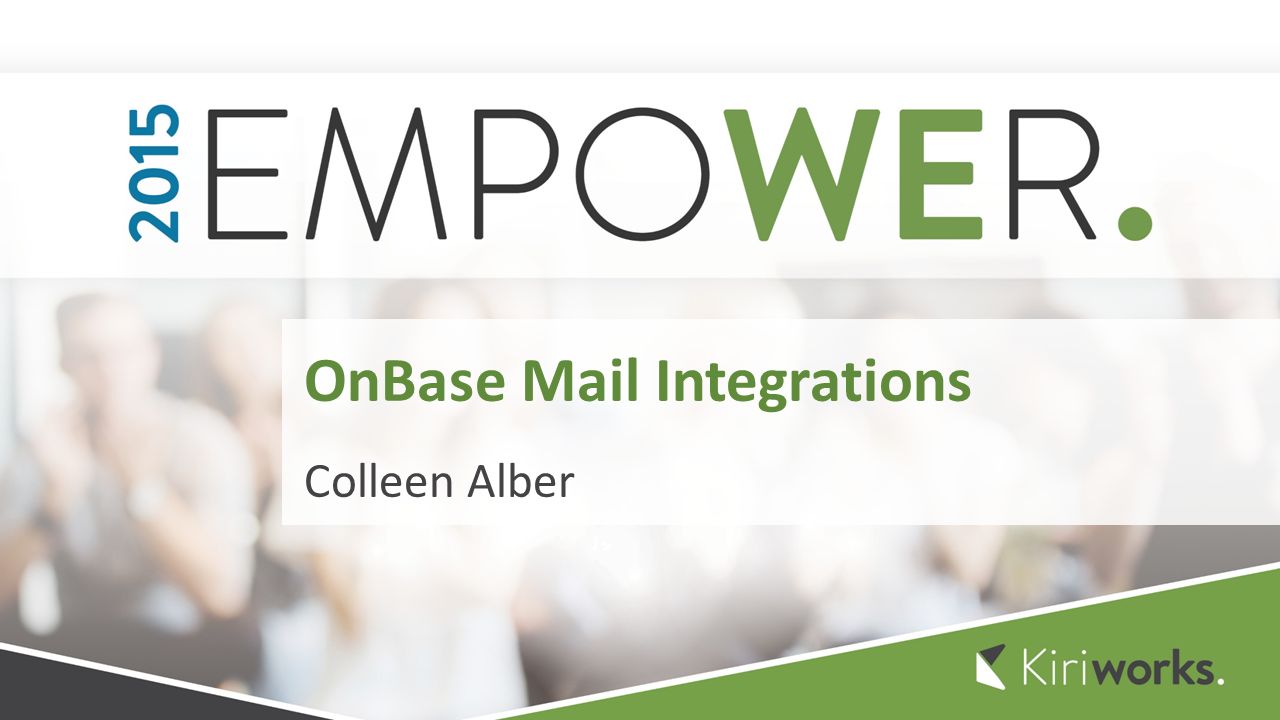 2015 EMPOWER.

OnBase Mail Integrations

Colleen Alber

Kiriworks.